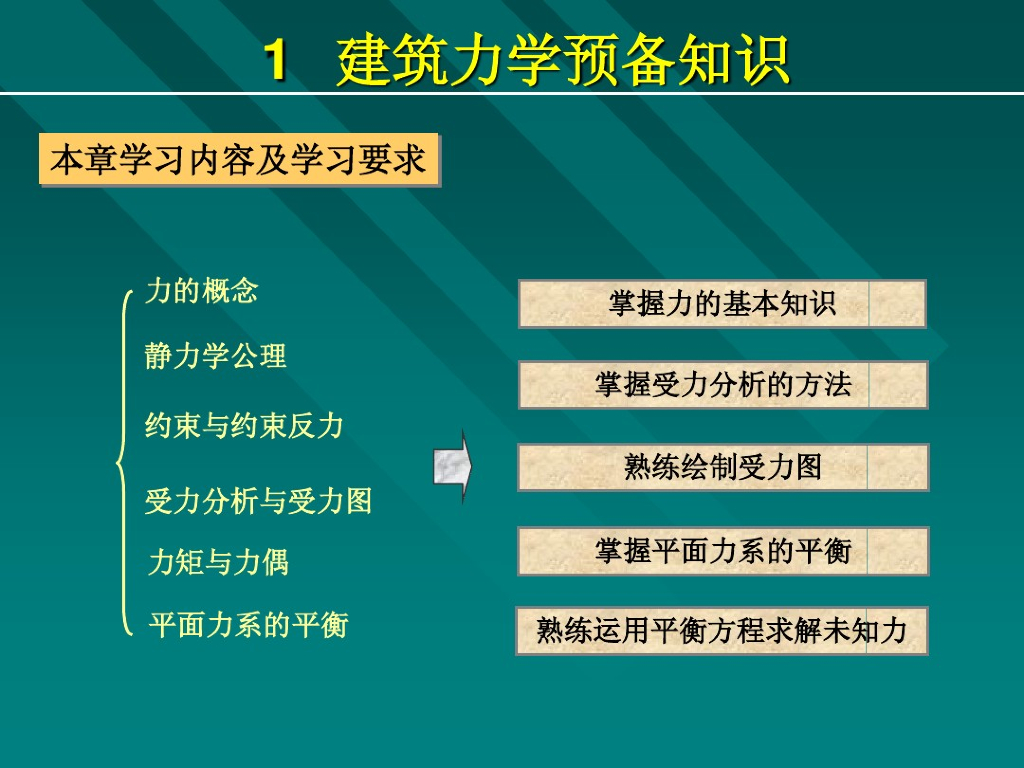 1 建筑力学预备知识

本章学习内容及学习要求

力的概念

静力学公理

约束与约束反力

受力分析与受力图

力矩与力偶

平面力系的平衡

掌握力的基本知识

掌握受力分析的方法

熟练绘制受力图

掌握平面力系的平衡

熟练运用平衡方程求解未知力